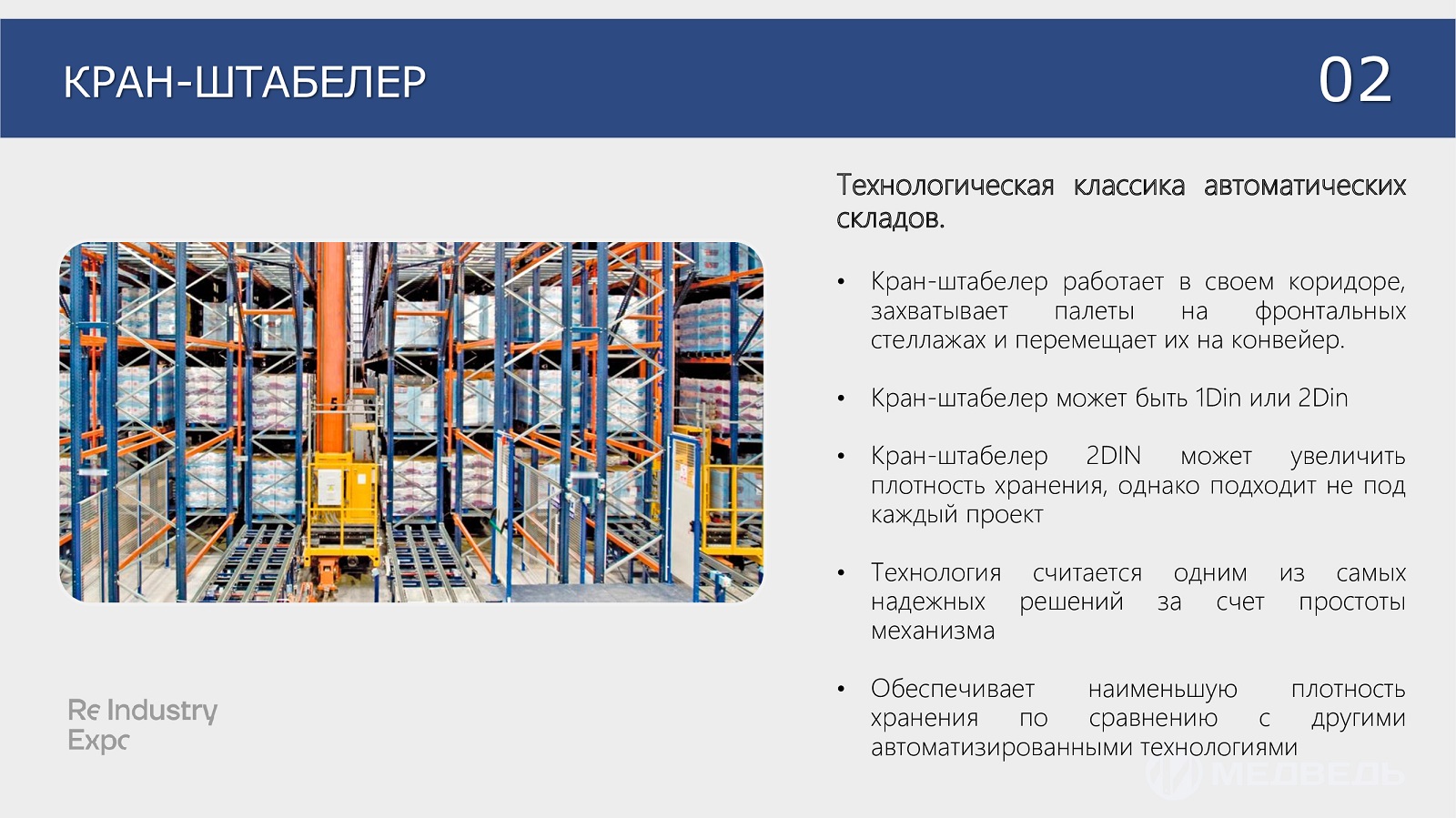 КРАН-ШТАБЕЛЕР

02

Технологическая классика автоматических складов.

• Кран-штабелер работает в своем коридоре, захватывает палеты на фронтальных стеллажах и перемещает их на конвейер.

• Кран-штабелер может быть 1Din или 2Din

• Кран-штабелер 2DIN может увеличить плотность хранения, однако подходит не под каждый проект

• Технология считается одним из самых надежных решений за счет простоты механизма

• Обеспечивает наименьшую плотность хранения по сравнению с другими автоматизированными технологиями

Re Industry Expo

МЕДВЕДЬ